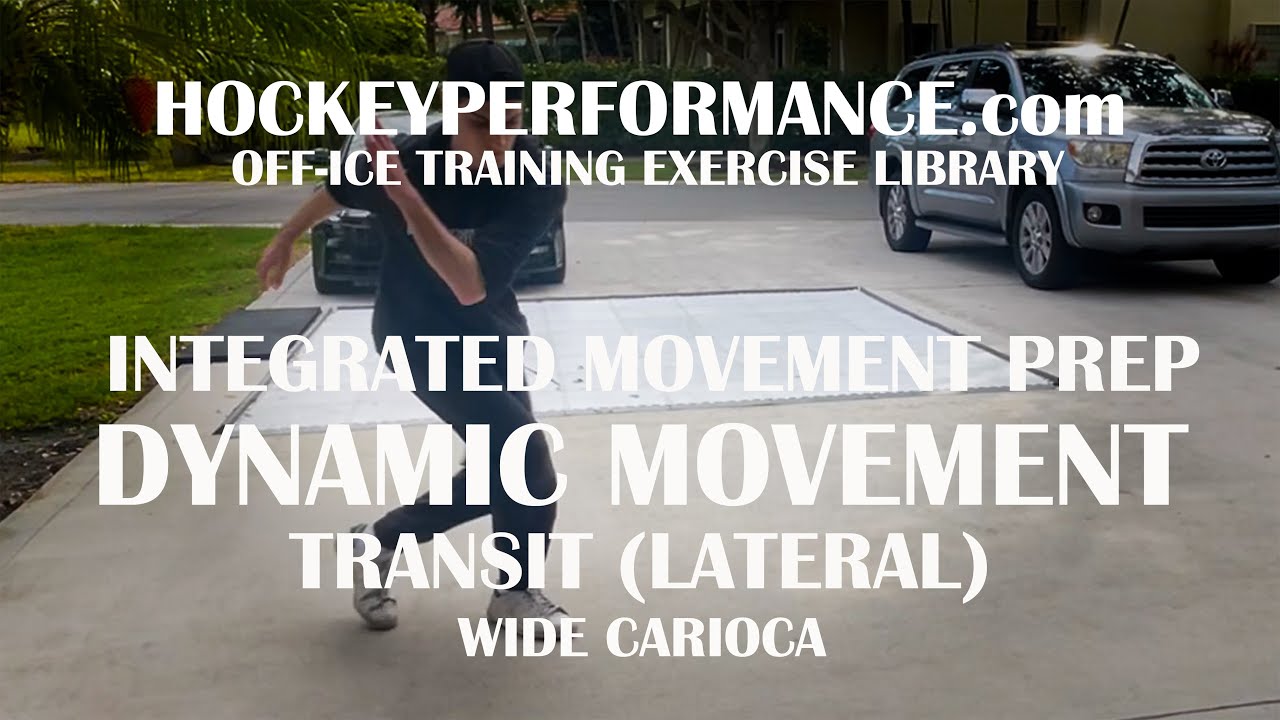 HOCKEYPERFORMANCE.com
OFF-ICE TRAINING EXERCISE LIBRARY

INTEGRATED MOVEMENT PREP
DYNAMIC MOVEMENT
TRANSIT (LATERAL)
WIDE CARIOCA